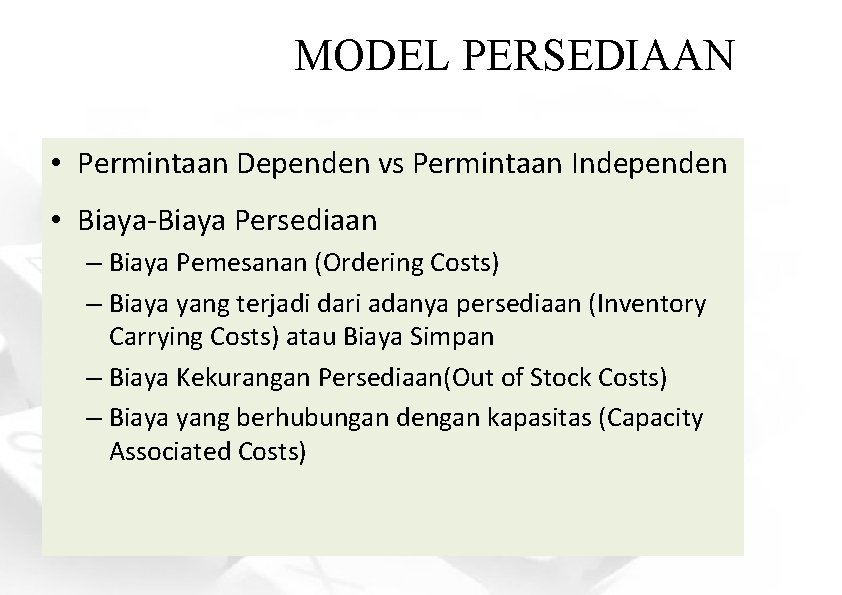 MODEL PERSEDIAAN

• Permintaan Dependen vs Permintaan Independen

• Biaya-Biaya Persediaan
– Biaya Pemesanan (Ordering Costs)
– Biaya yang terjadi dari adanya persediaan (Inventory Carrying Costs) atau Biaya Simpan
– Biaya Kekurangan Persediaan(Out of Stock Costs)
– Biaya yang berhubungan dengan kapasitas (Capacity Associated Costs)